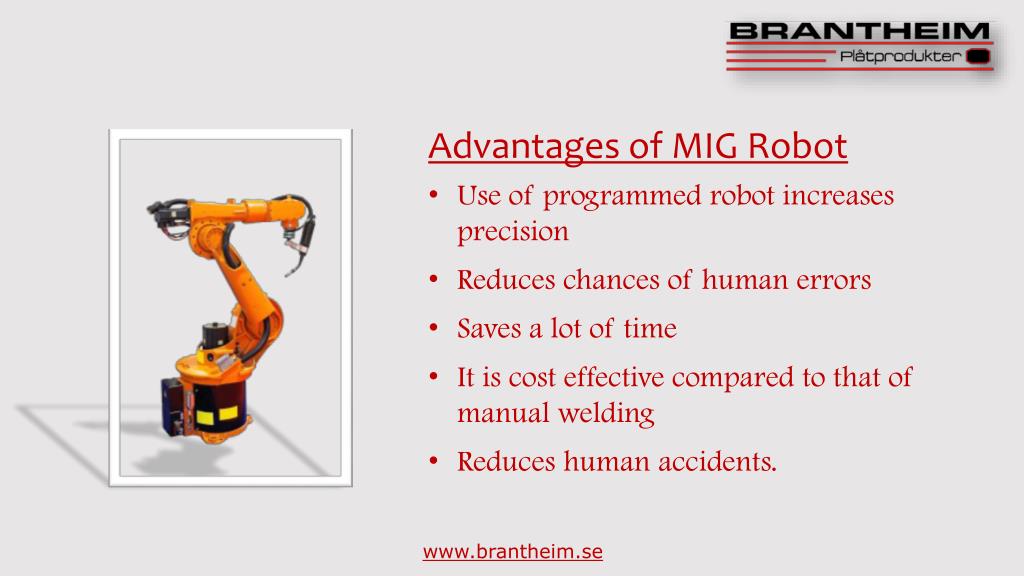 BRANTHEIM
Plåtprodukter

Advantages of MIG Robot

• Use of programmed robot increases precision
• Reduces chances of human errors
• Saves a lot of time
• It is cost effective compared to that of manual welding
• Reduces human accidents.

www.brantheim.se